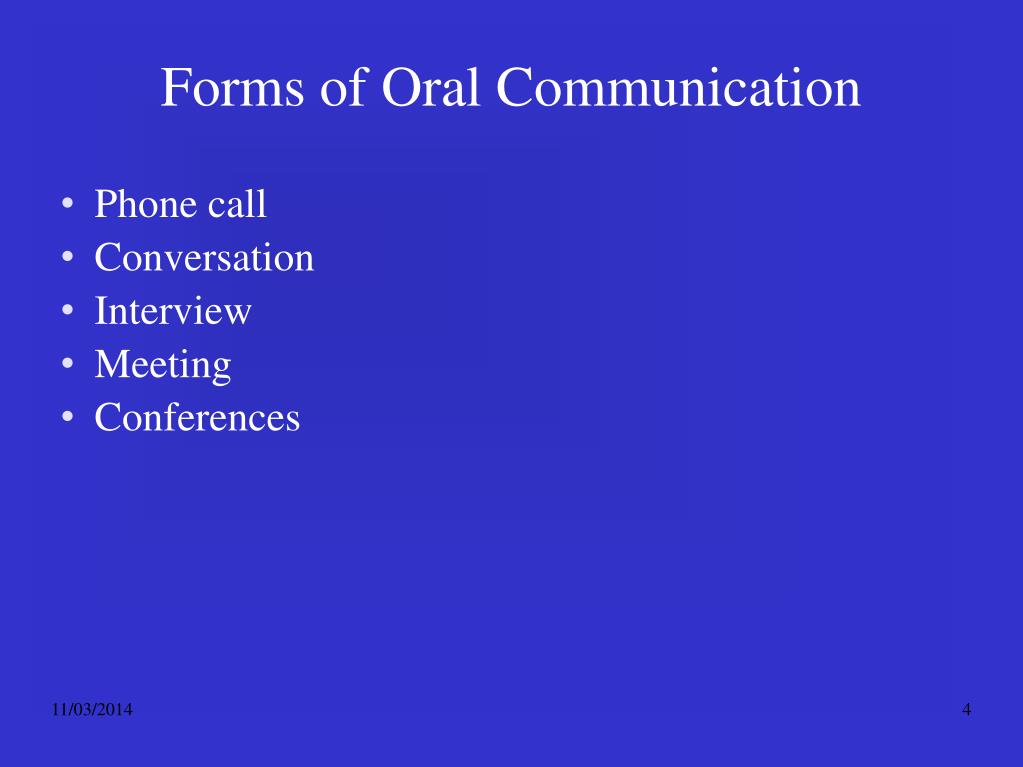 Forms of Oral Communication

• Phone call
• Conversation
• Interview
• Meeting
• Conferences

11/03/2014

4